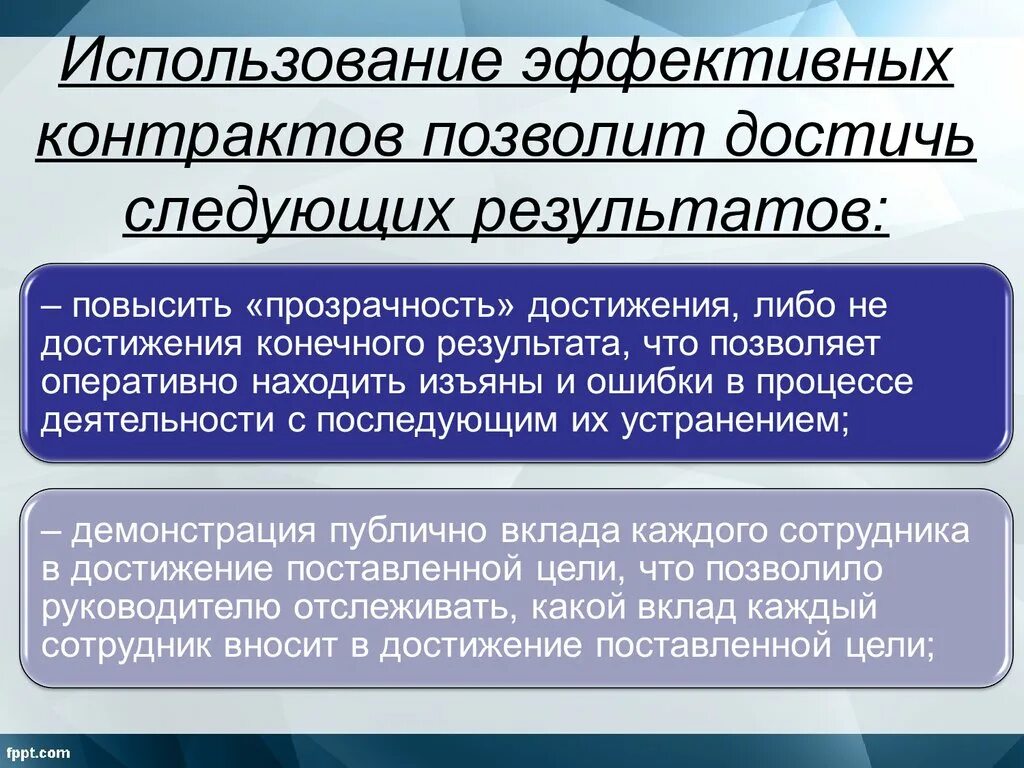 Использование эффективных контрактов позволит достичь следующих результатов:

– повысить «прозрачность» достижения, либо не достижения конечного результата, что позволяет оперативно находить изъяны и ошибки в процессе деятельности с последующим их устранением;

– демонстрация публично вклада каждого сотрудника в достижение поставленной цели, что позволило руководителю отслеживать, какой вклад каждый сотрудник вносит в достижение поставленной цели;

fppt.com